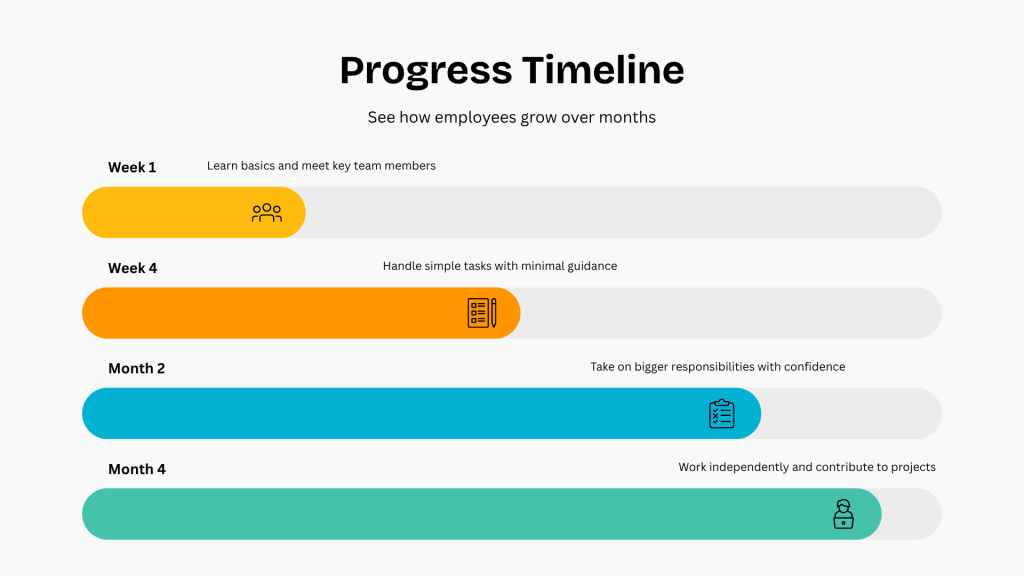 Progress Timeline

See how employees grow over months

Week 1

Learn basics and meet key team members

Week 4

Handle simple tasks with minimal guidance

Month 2

Take on bigger responsibilities with confidence

Month 4

Work independently and contribute to projects